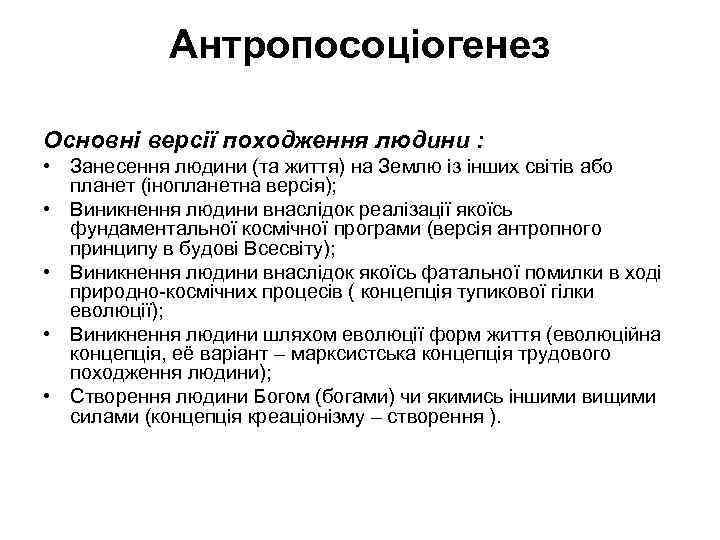 Антропосоціогенез

Основні версії походження людини :

• Занесення людини (та життя) на Землю із інших світів або планет (інопланетна версія);
• Виникнення людини внаслідок реалізації якоїсь фундаментальної космічної програми (версія антропного принципу в будові Всесвіту);
• Виникнення людини внаслідок якоїсь фатальної помилки в ході природно-космічних процесів ( концепція тупикової гілки еволюції);
• Виникнення людини шляхом еволюції форм життя (еволюційна концепція, её варіант – марксистська концепція трудового походження людини);
• Створення людини Богом (богами) чи якимись іншими вищими силами (концепція креаціонізму – створення ).